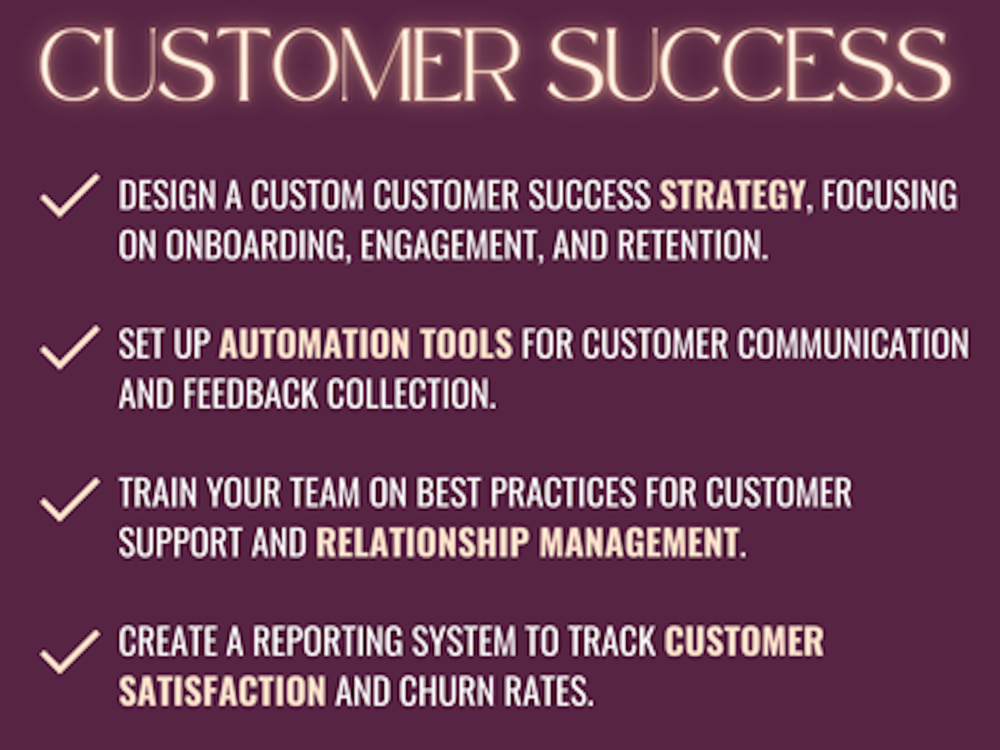 CUSTOMER SUCCESS

✓ DESIGN A CUSTOM CUSTOMER SUCCESS STRATEGY, FOCUSING ON ONBOARDING, ENGAGEMENT, AND RETENTION.

✓ SET UP AUTOMATION TOOLS FOR CUSTOMER COMMUNICATION AND FEEDBACK COLLECTION.

✓ TRAIN YOUR TEAM ON BEST PRACTICES FOR CUSTOMER SUPPORT AND RELATIONSHIP MANAGEMENT.

✓ CREATE A REPORTING SYSTEM TO TRACK CUSTOMER SATISFACTION AND CHURN RATES.